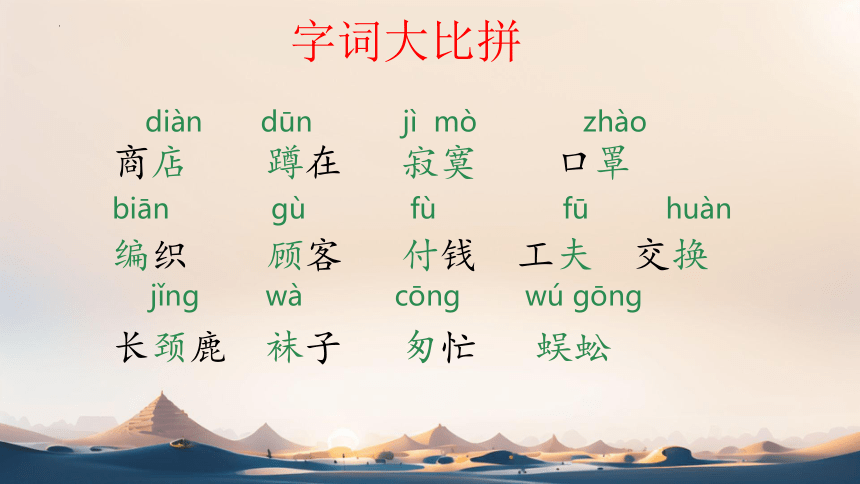 字词大比拼

diàn dūn jì mò zhào
商店 蹲在 寂寞 口罩

biān gù fù fū huàn
编织 顾客 付钱 工夫 交换

jǐng wà cōng wú gōng
长颈鹿 袜子 匆忙 蜈蚣